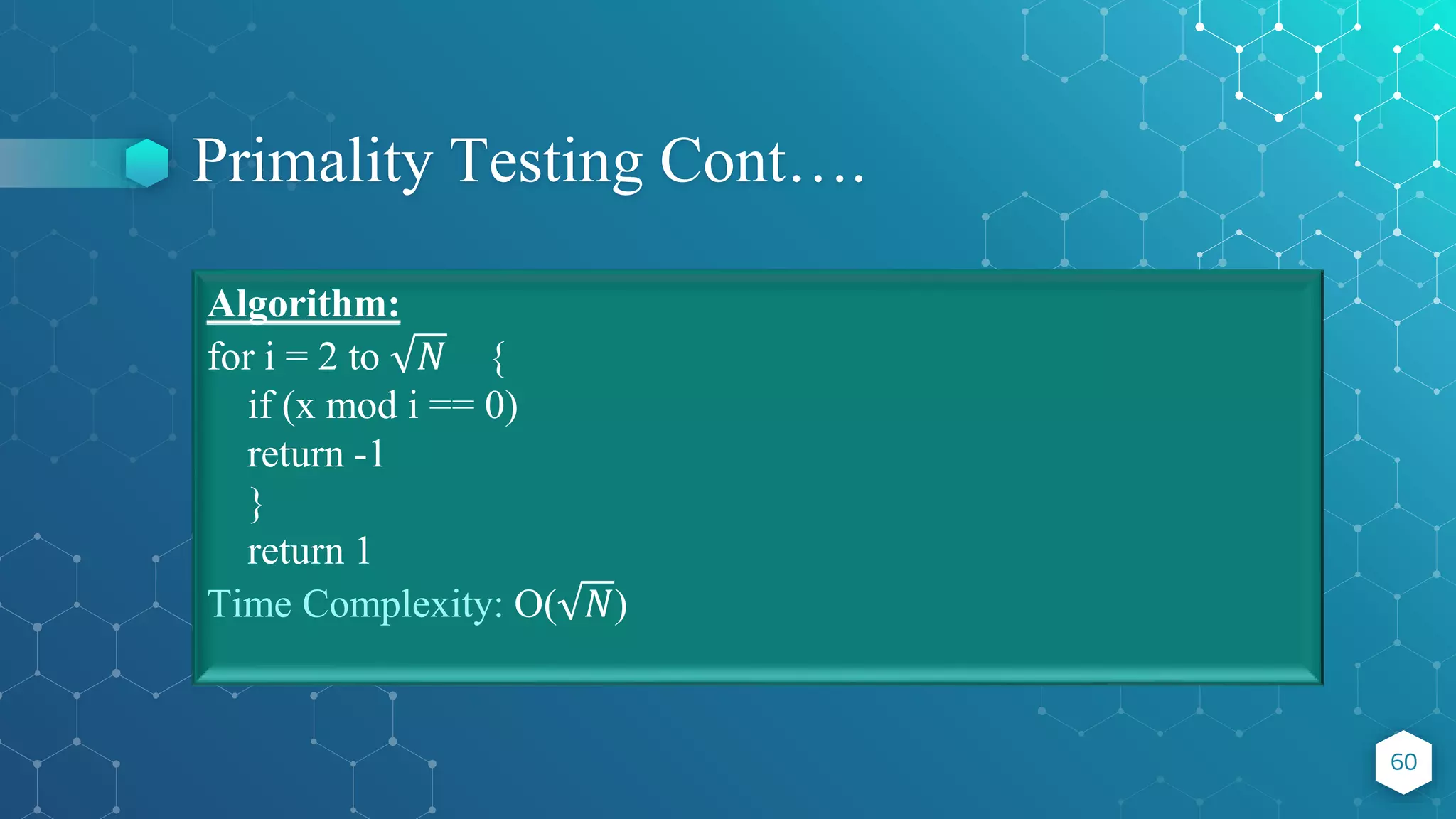 Primality Testing Cont….

Algorithm:
for i = 2 to $\sqrt{N}$ {
if (x mod i == 0)
return -1
}
return 1
Time Complexity: O($\sqrt{N}$)

60